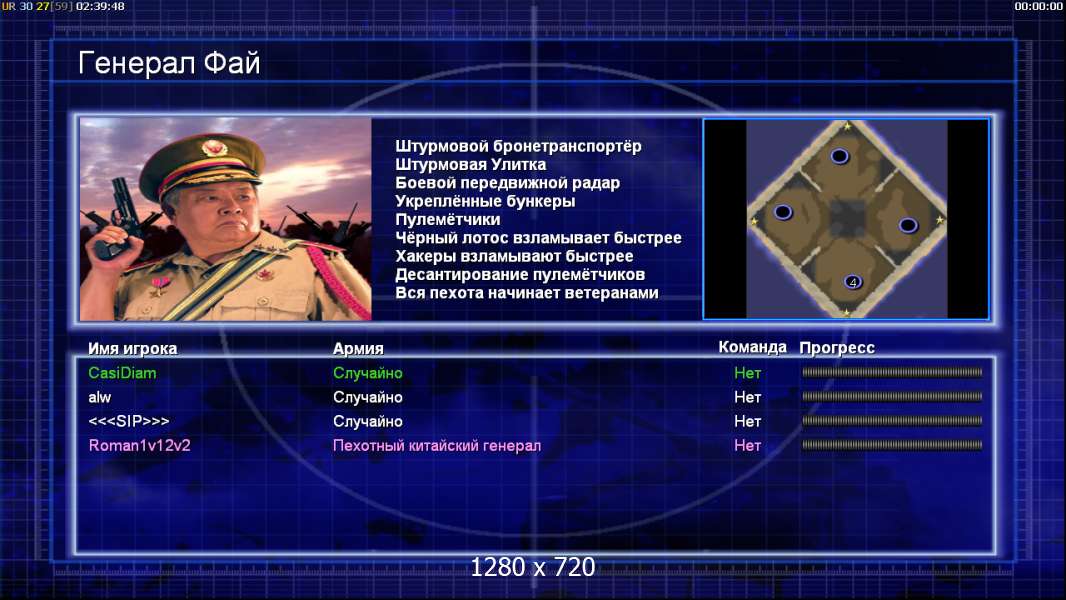 UR 30 27[59] 02:39:48

00:00:00

Генерал Фай

Штурмовой бронетранспортёр
Штурмовая Улитка
Боевой передвижной радар
Укреплённые бункеры
Пулемётчики
Чёрный лотос взламывает быстрее
Хакеры взламывают быстрее
Десантирование пулемётчиков
Вся пехота начинает ветеранами

4

| Имя игрока | Армия | Команда | Прогресс |
|---|---|---|---|
| CasiDiam | Случайно | Нет | |
| alw | Случайно | Нет | |
| <<<SIP>>> | Случайно | Нет | |
| Roman1v12v2 | Пехотный китайский генерал | Нет | |

1280 x 720